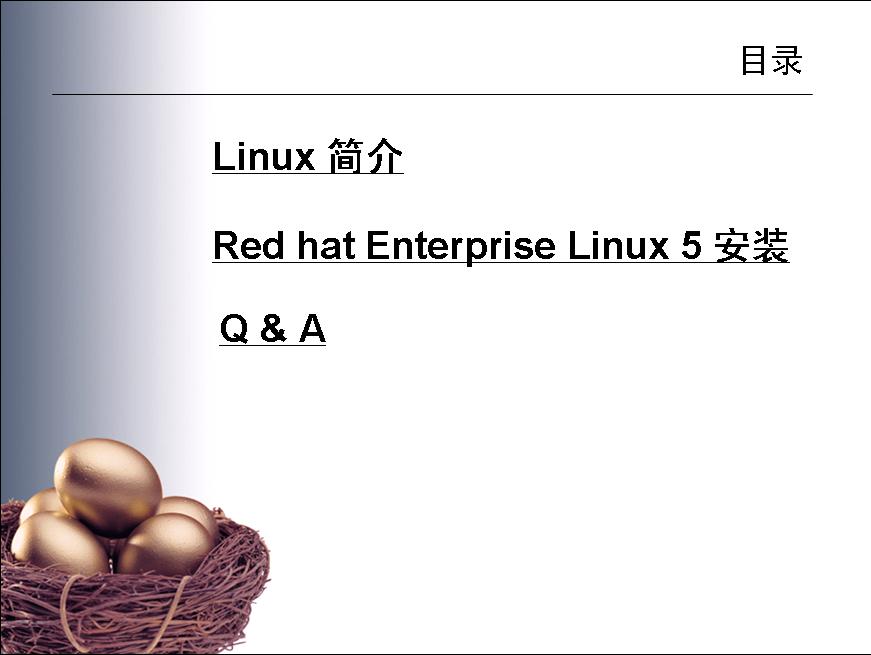 目录

Linux 简介

Red hat Enterprise Linux 5 安装

Q & A